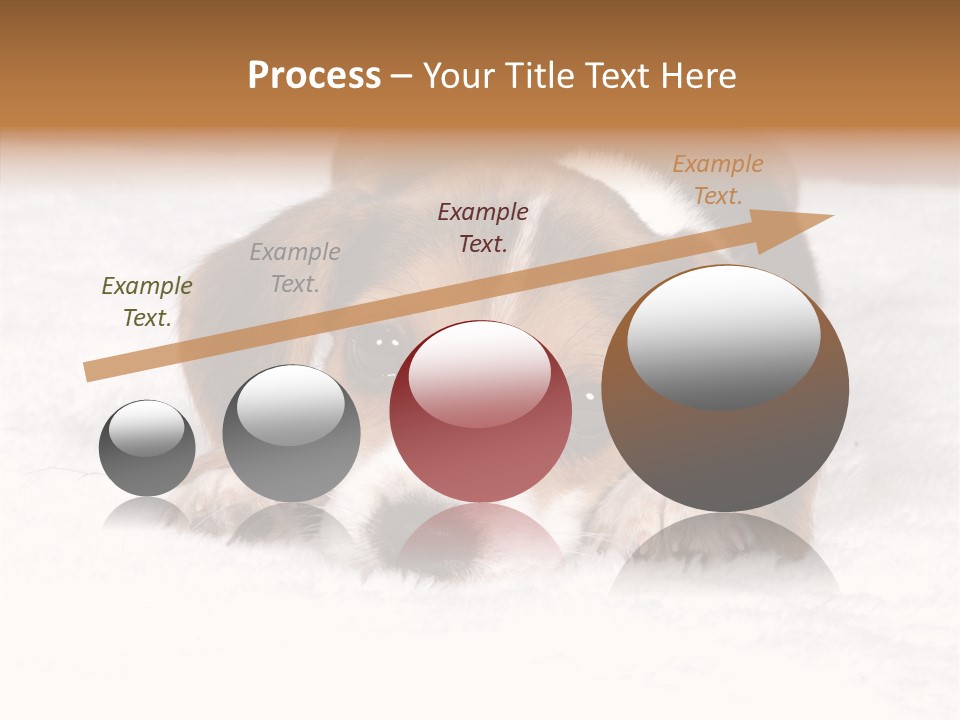 Process – Your Title Text Here

Example Text.

Example Text.

Example Text.

Example Text.